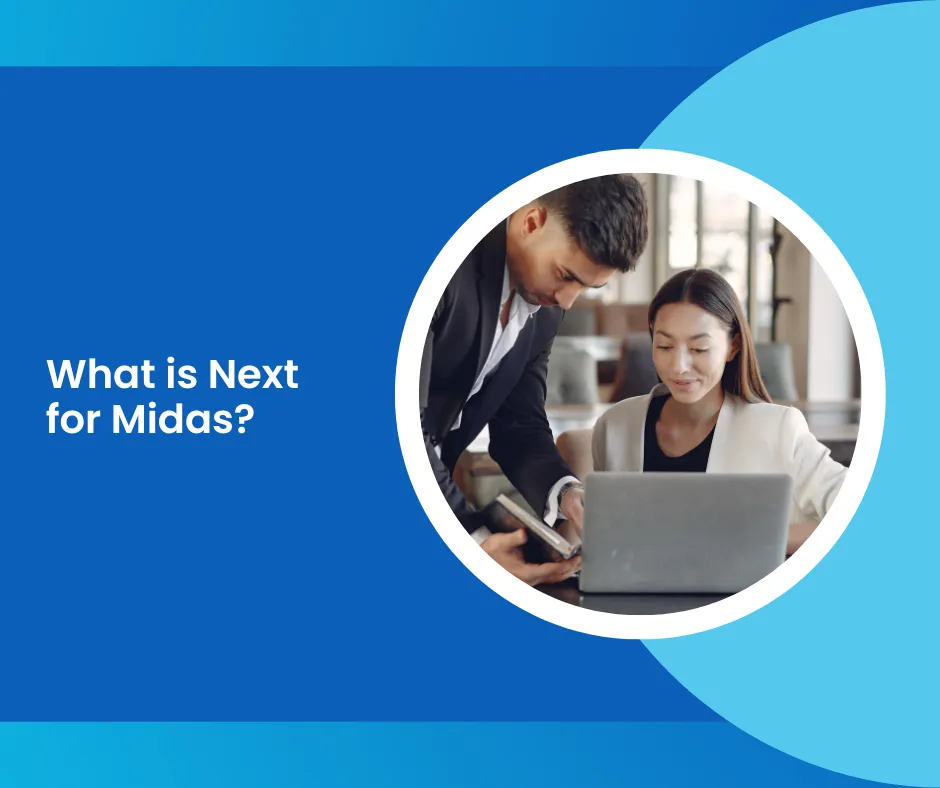 What is Next for Midas?